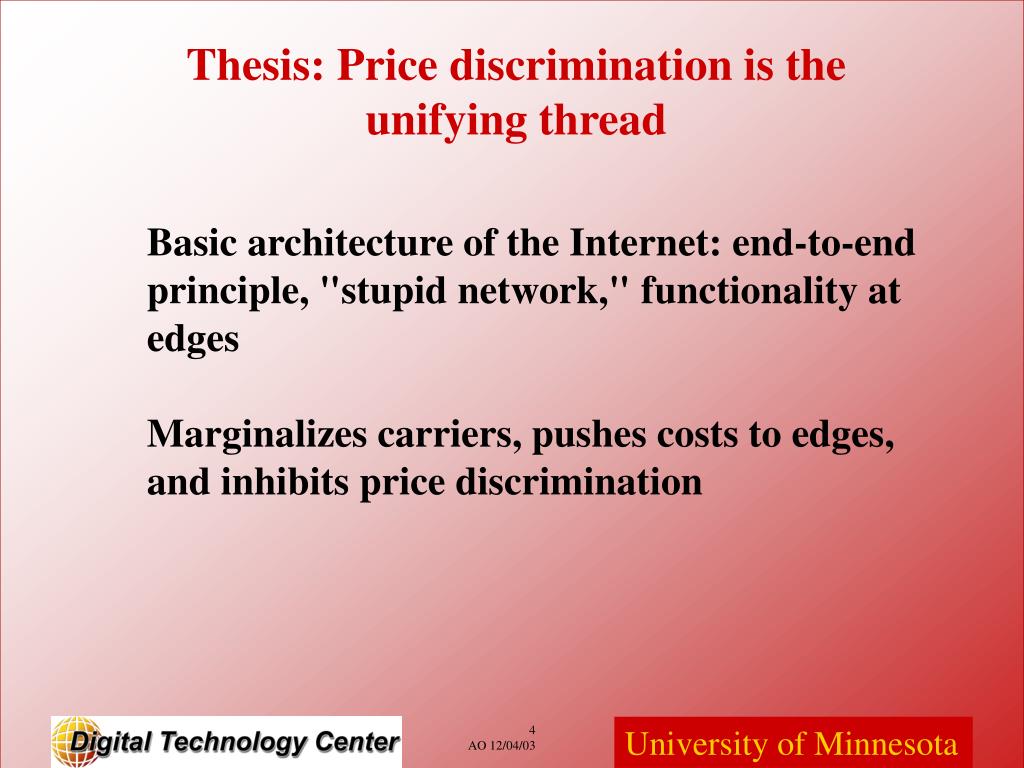 Thesis: Price discrimination is the unifying thread

Basic architecture of the Internet: end-to-end principle, "stupid network," functionality at edges

Marginalizes carriers, pushes costs to edges, and inhibits price discrimination

Digital Technology Center

4
AO 12/04/03

University of Minnesota